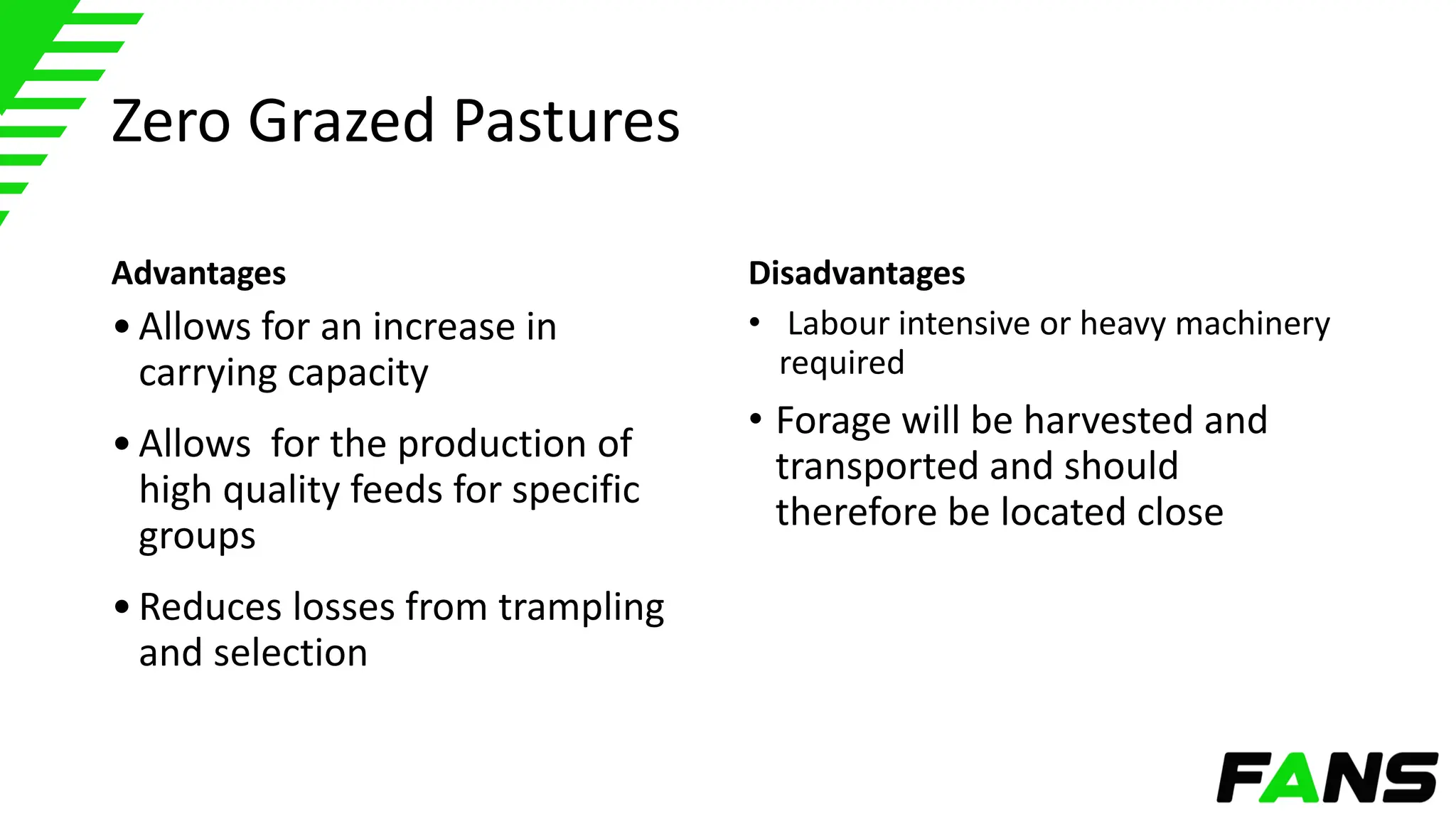 Zero Grazed Pastures

Advantages

• Allows for an increase in carrying capacity

• Allows for the production of high quality feeds for specific groups

• Reduces losses from trampling and selection

Disadvantages

• Labour intensive or heavy machinery required

• Forage will be harvested and transported and should therefore be located close

FANS